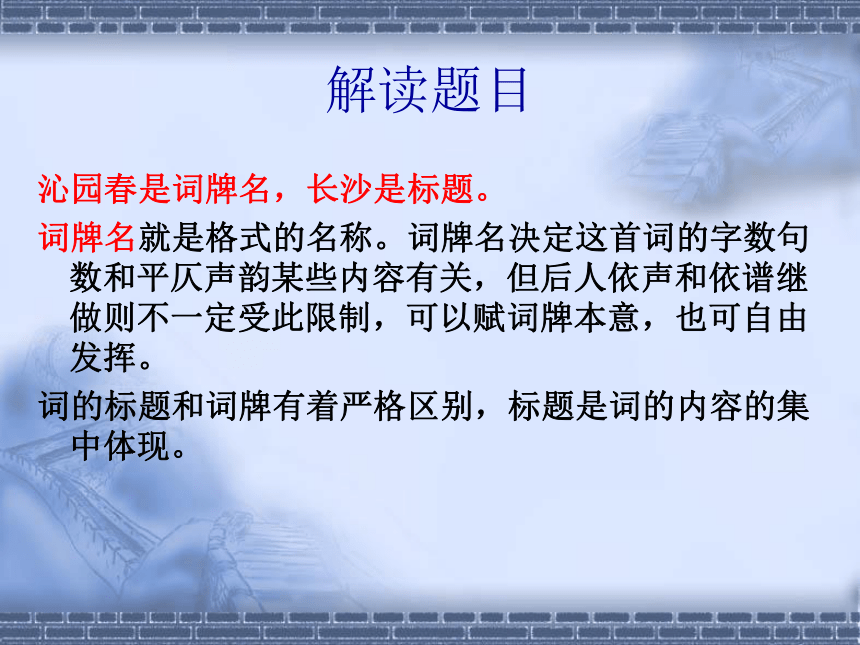 解读题目

沁园春是词牌名，长沙是标题。

词牌名就是格式的名称。词牌名决定这首词的字数句数和平仄声韵某些内容有关，但后人依声和依谱继做则不一定受此限制，可以赋词牌本意，也可自由发挥。

词的标题和词牌有着严格区别，标题是词的内容的集中体现。